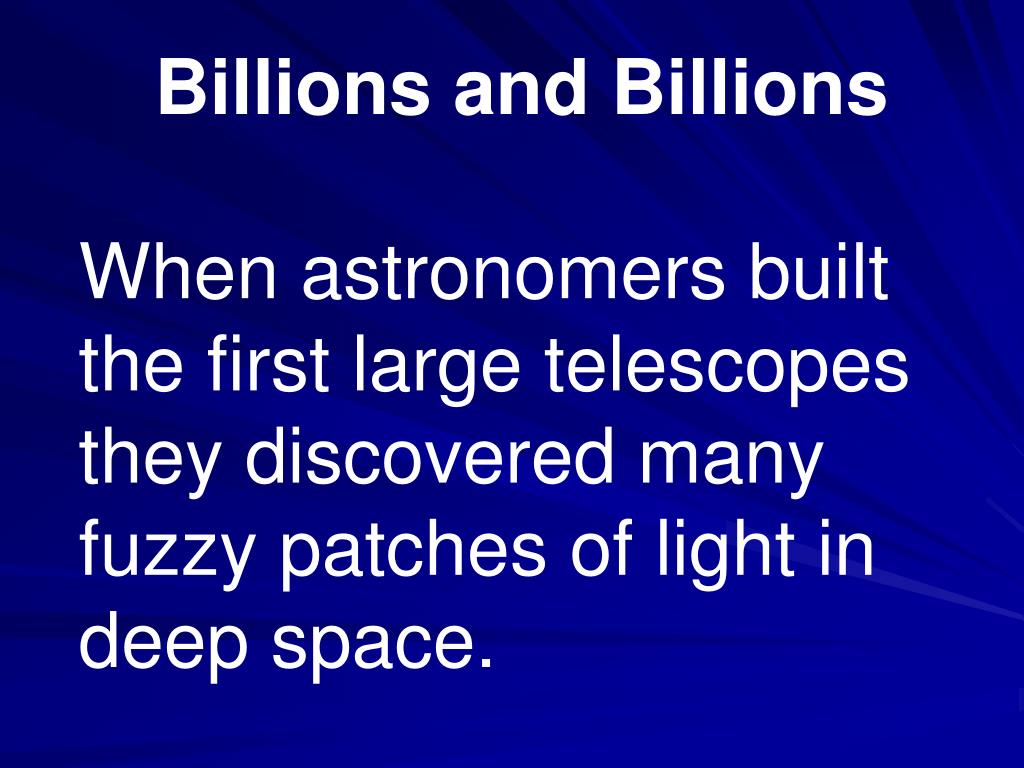 Billions and Billions

When astronomers built the first large telescopes they discovered many fuzzy patches of light in deep space.